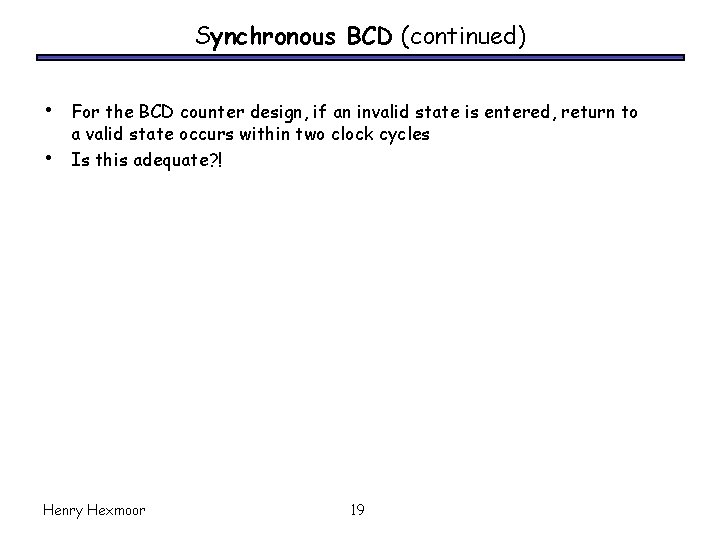 Synchronous BCD (continued)

• For the BCD counter design, if an invalid state is entered, return to a valid state occurs within two clock cycles
• Is this adequate?!

Henry Hexmoor

19